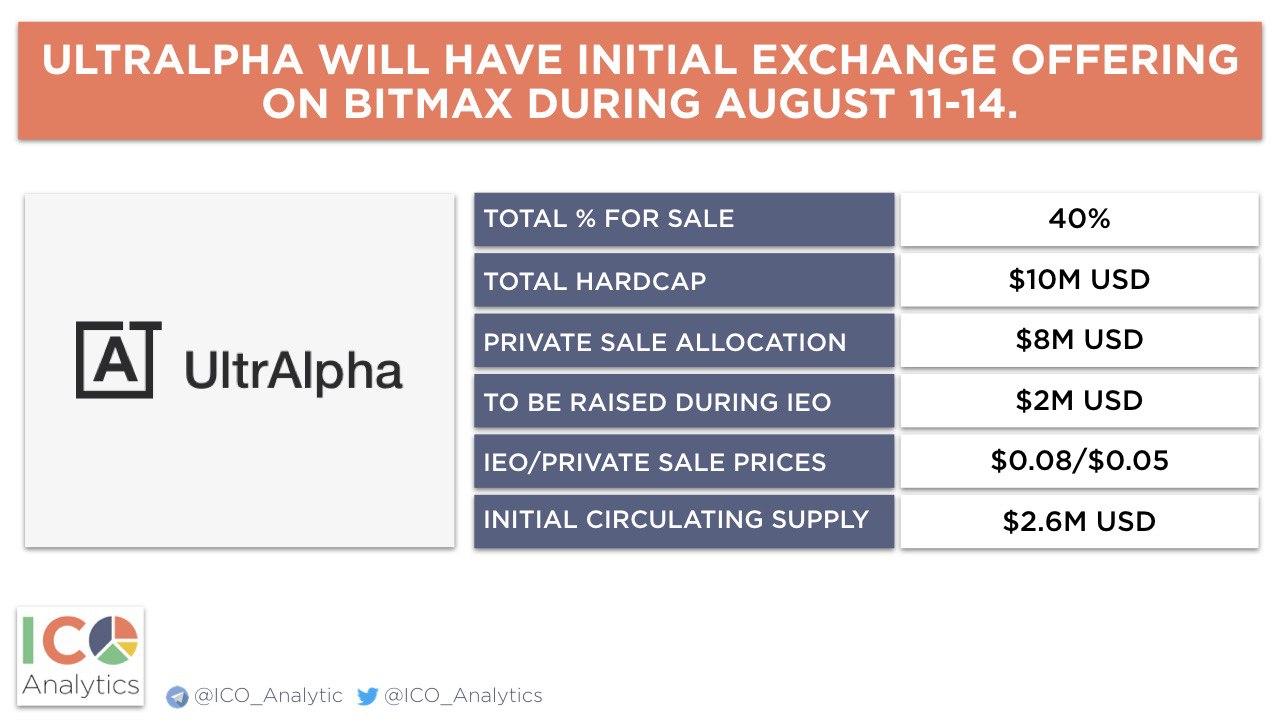 ULTRALPHA WILL HAVE INITIAL EXCHANGE OFFERING ON BITMAX DURING AUGUST 11-14.

A UltrAlpha

| TOTAL % FOR SALE | 40% |
|---|---|
| TOTAL HARDCAP | $10M USD |
| PRIVATE SALE ALLOCATION | $8M USD |
| TO BE RAISED DURING IEO | $2M USD |
| IEO/PRIVATE SALE PRICES | $0.08/$0.05 |
| INITIAL CIRCULATING SUPPLY | $2.6M USD |

ICO Analytics

@ICO_Analytic @ICO_Analytics